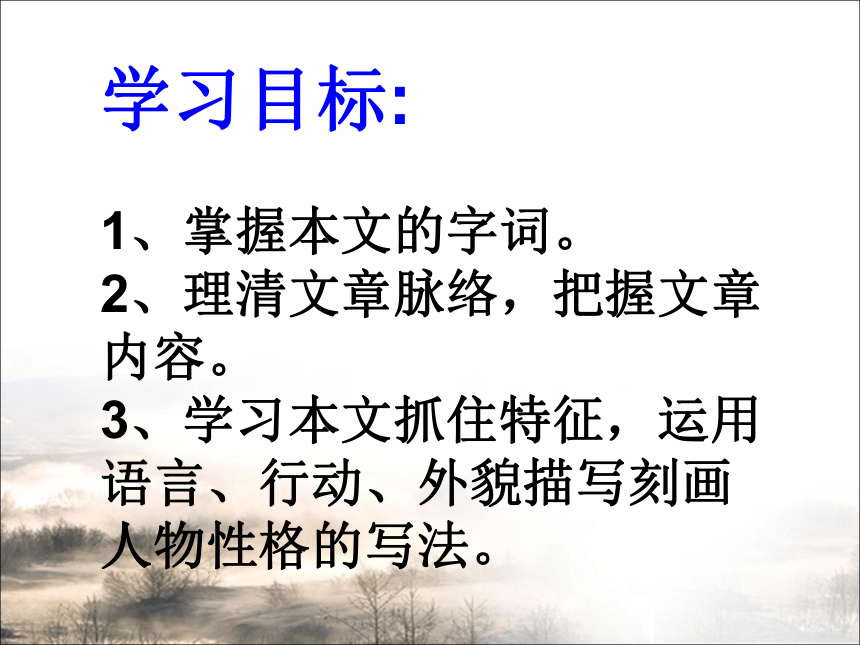 学习目标:

1、掌握本文的字词。
2、理清文章脉络，把握文章内容。
3、学习本文抓住特征，运用语言、行动、外貌描写刻画人物性格的写法。